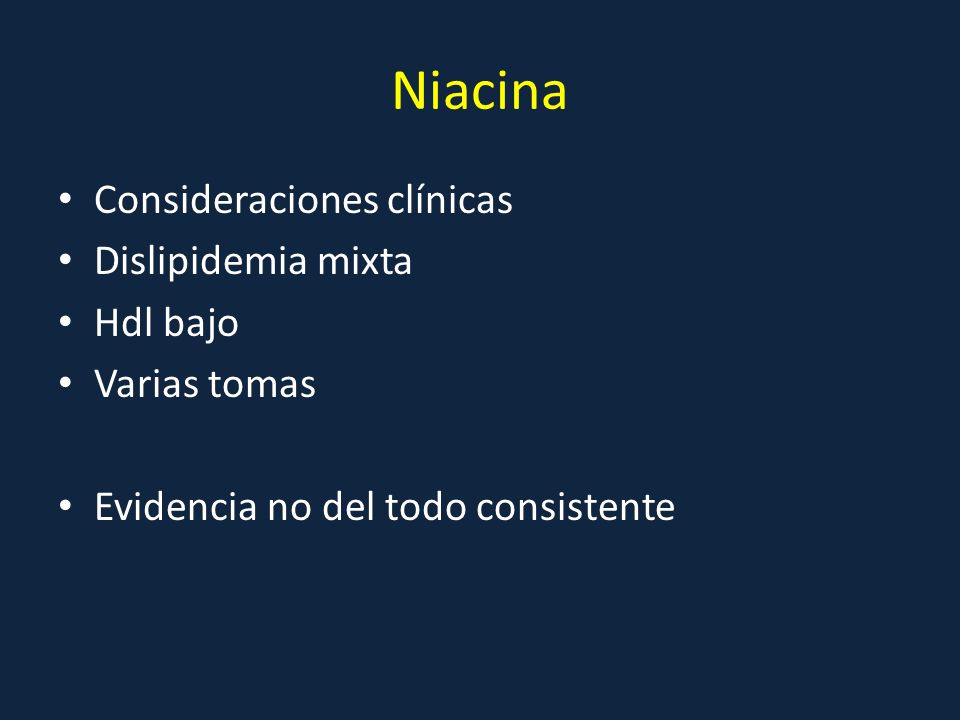 Niacina

• Consideraciones clínicas
• Dislipidemia mixta
• Hdl bajo
• Varias tomas

• Evidencia no del todo consistente